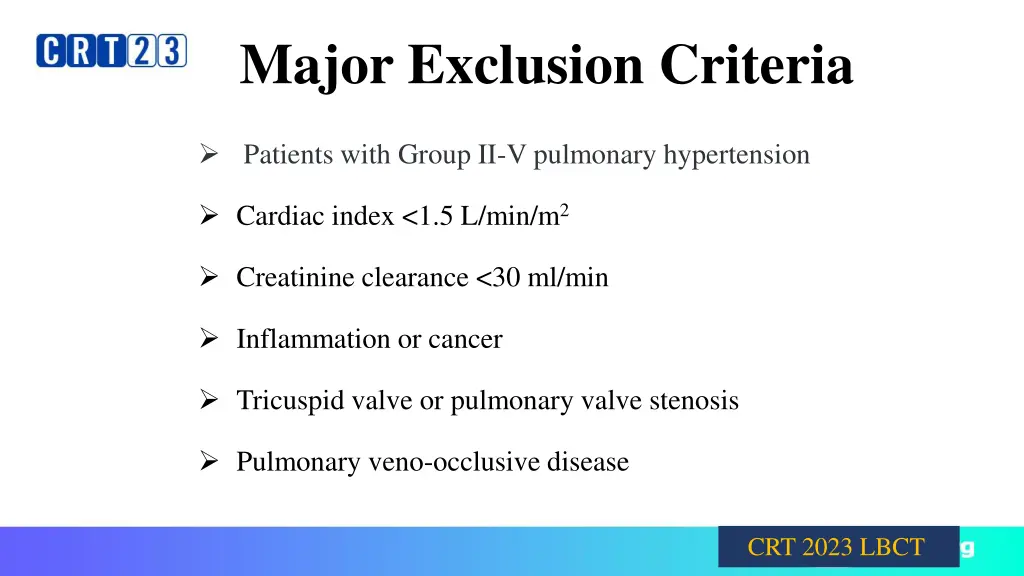 CRT23

Major Exclusion Criteria

➢ Patients with Group II-V pulmonary hypertension

➢ Cardiac index <1.5 L/min/m$^2$

➢ Creatinine clearance <30 ml/min

➢ Inflammation or cancer

➢ Tricuspid valve or pulmonary valve stenosis

➢ Pulmonary veno-occlusive disease

CRT 2023 LBCT